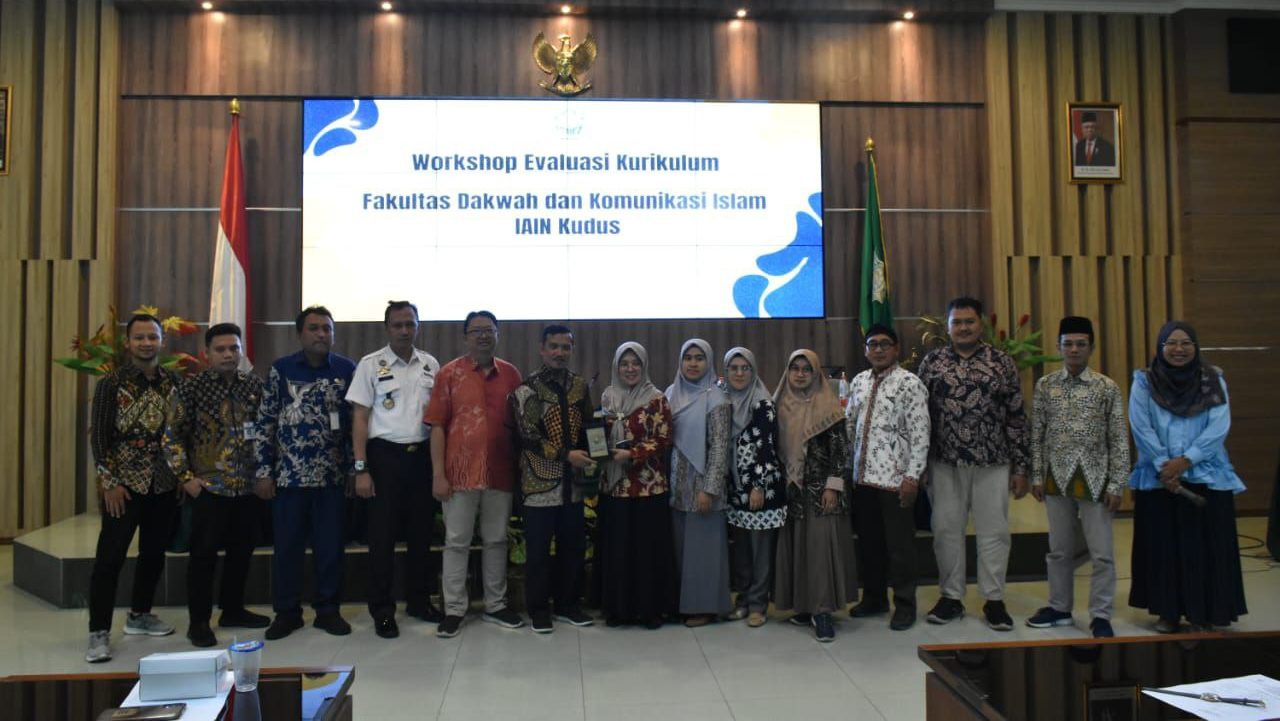 Workshop Evaluasi Kurikulum

Fakultas Dakwah dan Komunikasi Islam
IAIN Kudus